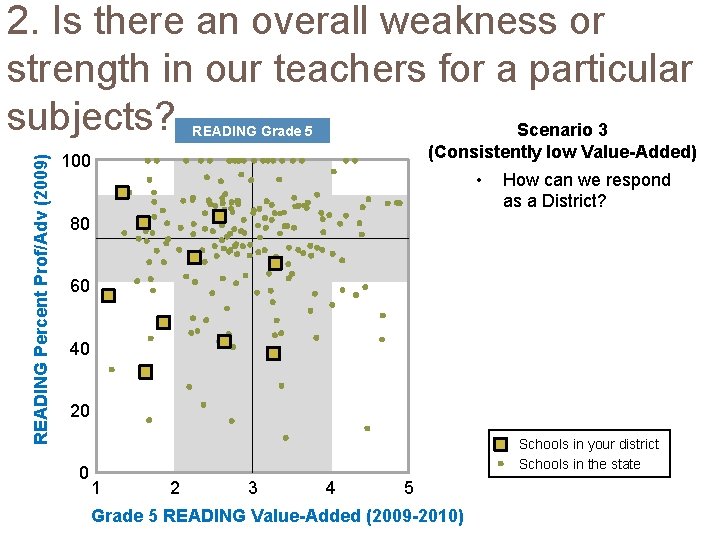 2. Is there an overall weakness or strength in our teachers for a particular subjects?

READING Grade 5

Scenario 3
(Consistently low Value-Added)

• How can we respond as a District?

READING Percent Prof/Adv (2009)

100
80
60
40
20
0

1 2 3 4 5

Grade 5 READING Value-Added (2009-2010)

Schools in your district
Schools in the state